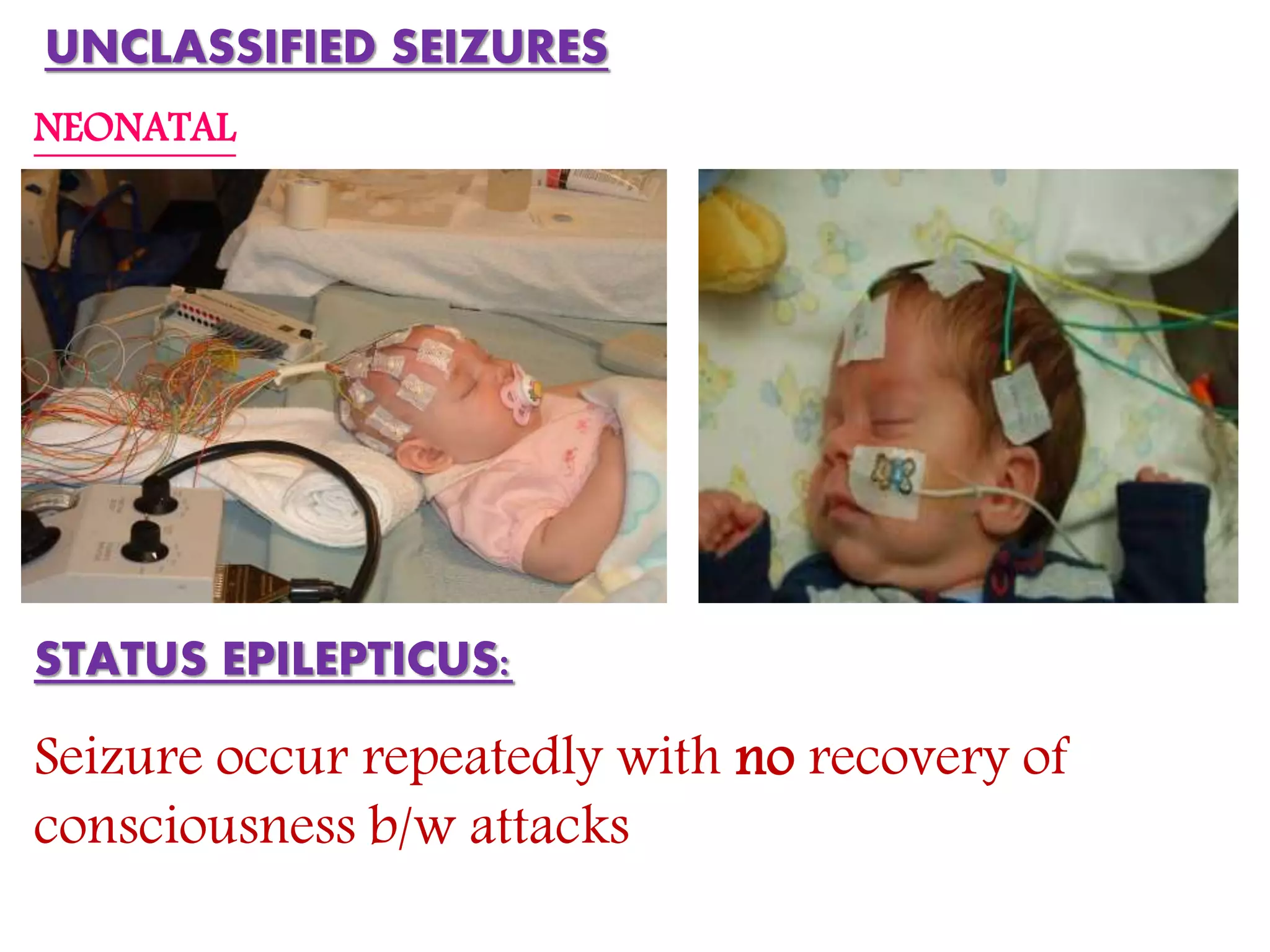 UNCLASSIFIED SEIZURES

NEONATAL

STATUS EPILEPTICUS:

Seizure occur repeatedly with no recovery of consciousness b/w attacks